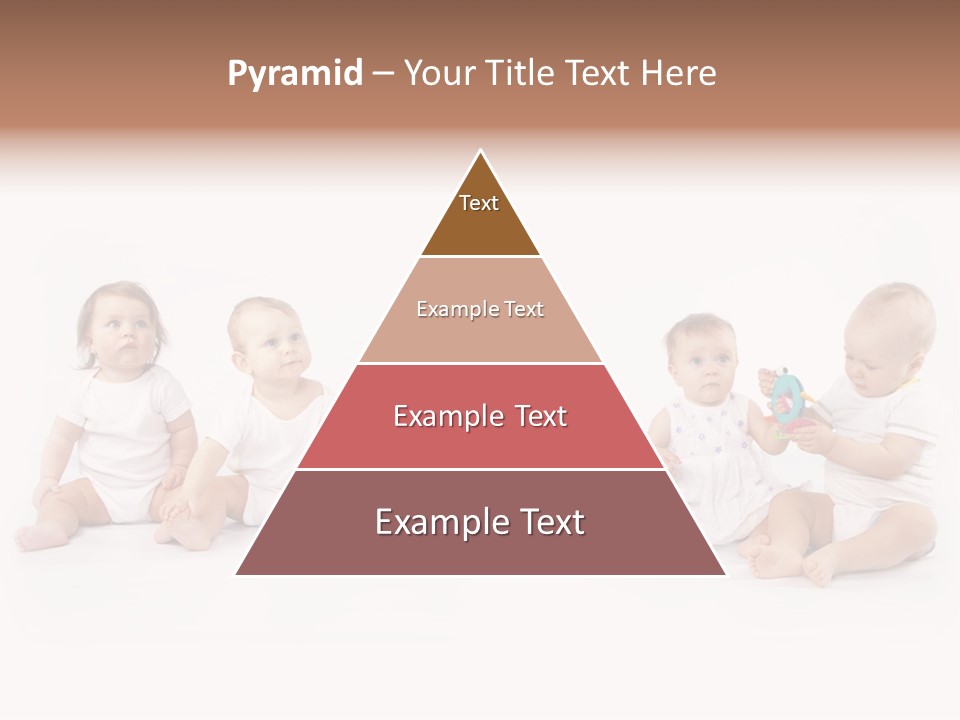 Pyramid – Your Title Text Here

Text

Example Text

Example Text

Example Text